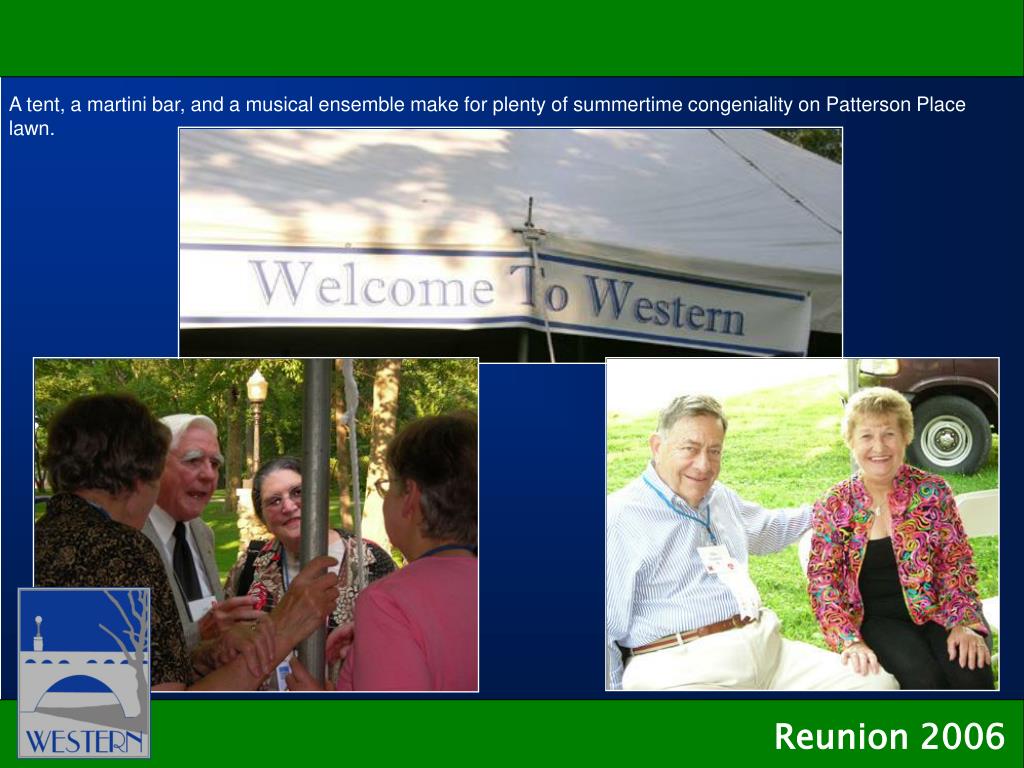 A tent, a martini bar, and a musical ensemble make for plenty of summertime congeniality on Patterson Place lawn.

Welcome To Western

WESTERN

Reunion 2006